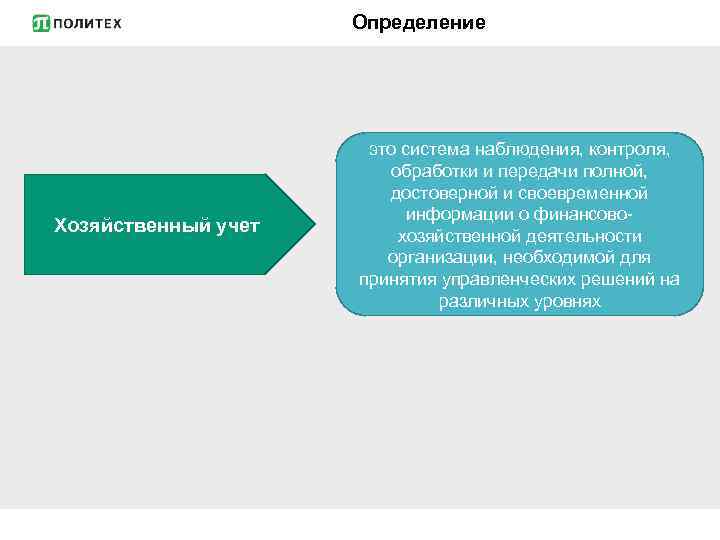 ПОЛИТЕХ

Определение

Хозяйственный учет

это система наблюдения, контроля, обработки и передачи полной, достоверной и своевременной информации о финансово-хозяйственной деятельности организации, необходимой для принятия управленческих решений на различных уровнях